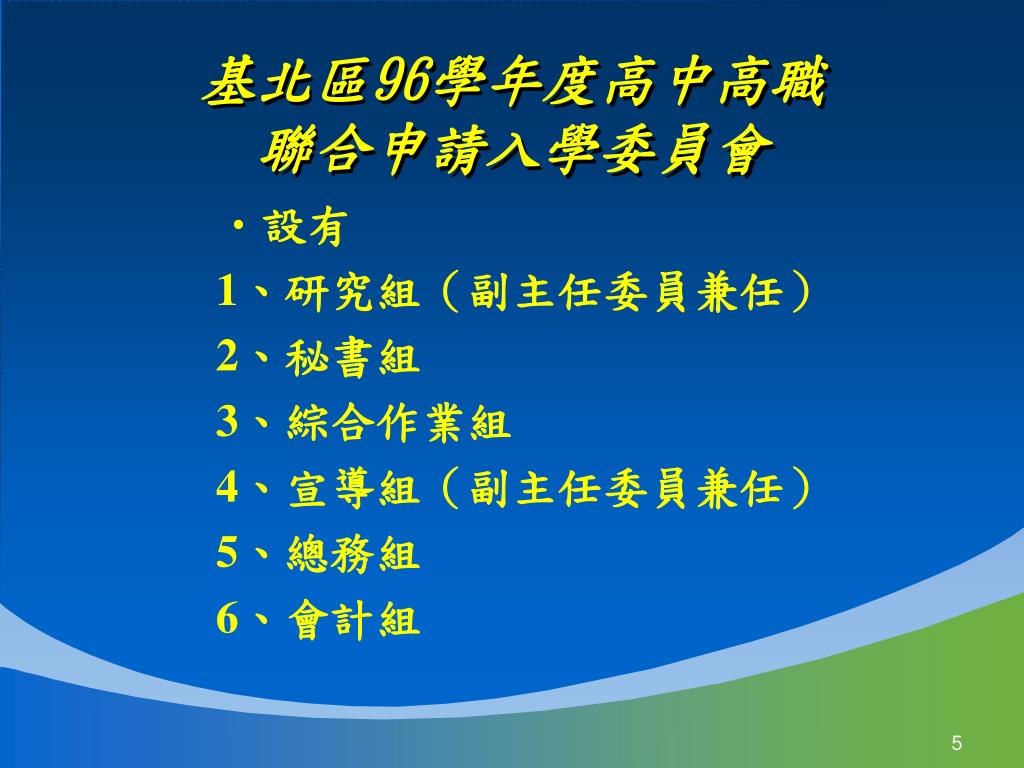 基北區96學年度高中高職
聯合申請入學委員會

・設有
1、研究組（副主任委員兼任）
2、秘書組
3、綜合作業組
4、宣導組（副主任委員兼任）
5、總務組
6、會計組

5